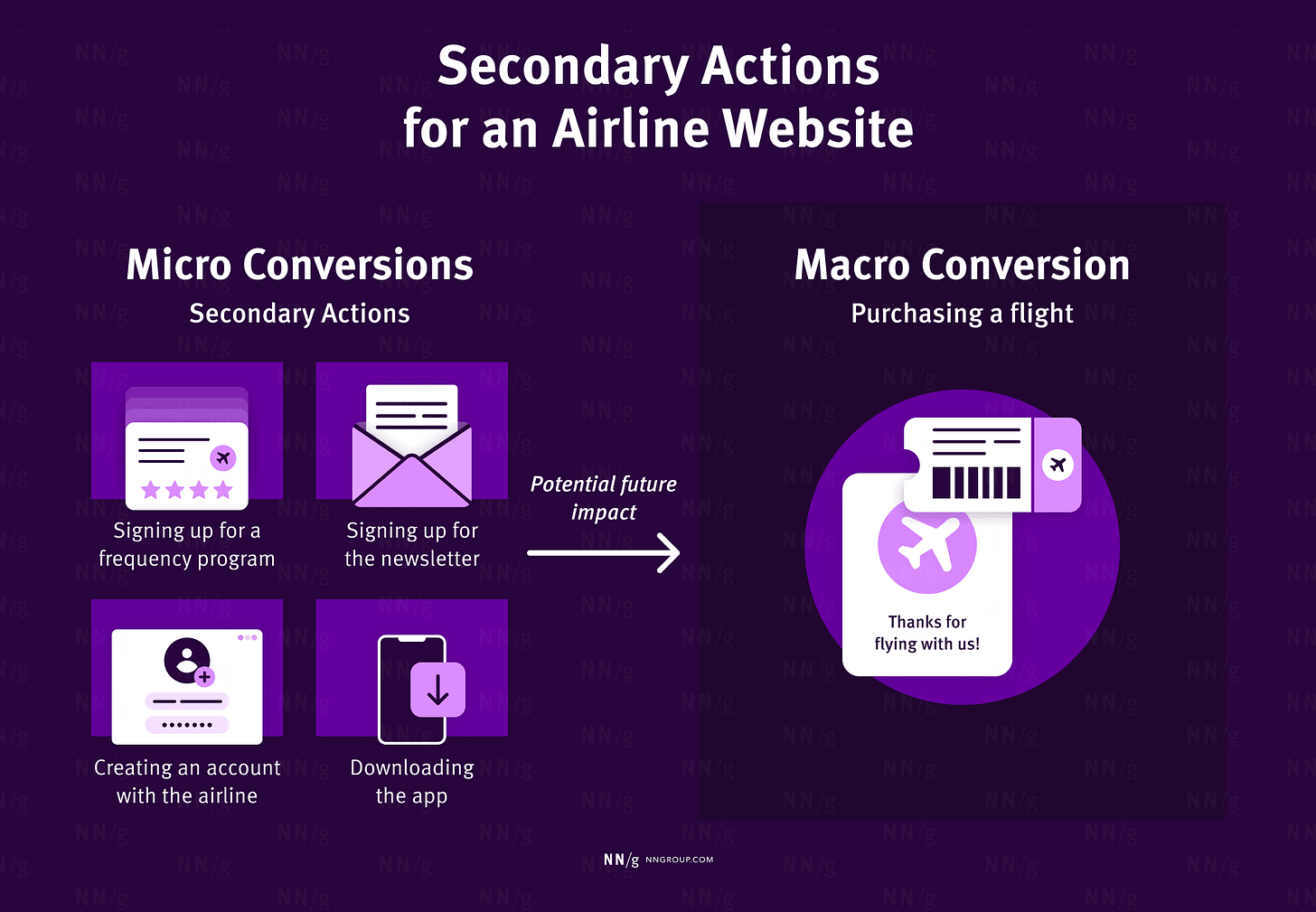 Secondary Actions for an Airline Website

Micro Conversions
Secondary Actions

Signing up for a frequency program

Signing up for the newsletter

Creating an account with the airline

Downloading the app

Potential future impact

Macro Conversion
Purchasing a flight

Thanks for flying with us!

NN/g NNGROUP.COM